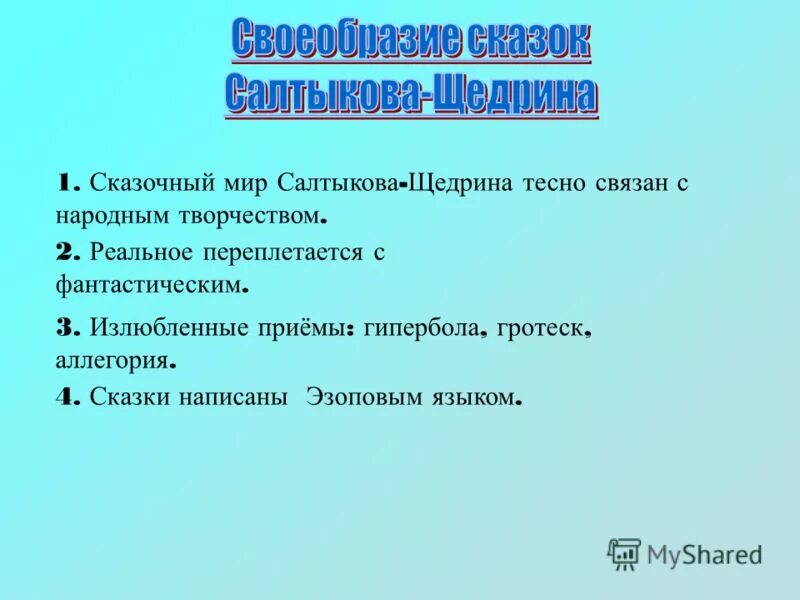 Своеобразие сказок Салтыкова-Щедрина

1. Сказочный мир Салтыкова-Щедрина тесно связан с народным творчеством.

2. Реальное переплетается с фантастическим.

3. Излюбленные приёмы: гипербола, гротеск, аллегория.

4. Сказки написаны Эзоповым языком.

MyShared